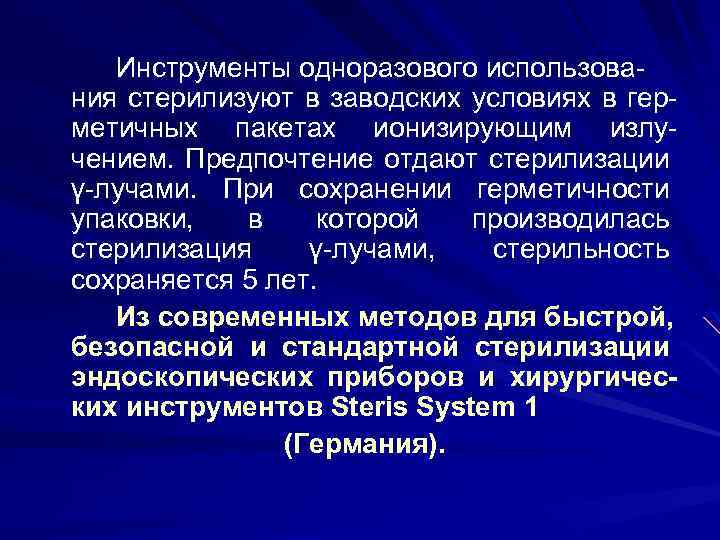 Инструменты одноразового использования стерилизуют в заводских условиях в герметичных пакетах ионизирующим излучением. Предпочтение отдают стерилизации γ-лучами. При сохранении герметичности упаковки, в которой производилась стерилизация γ-лучами, стерильность сохраняется 5 лет.

Из современных методов для быстрой, безопасной и стандартной стерилизации эндоскопических приборов и хирургических инструментов Steris System 1 (Германия).